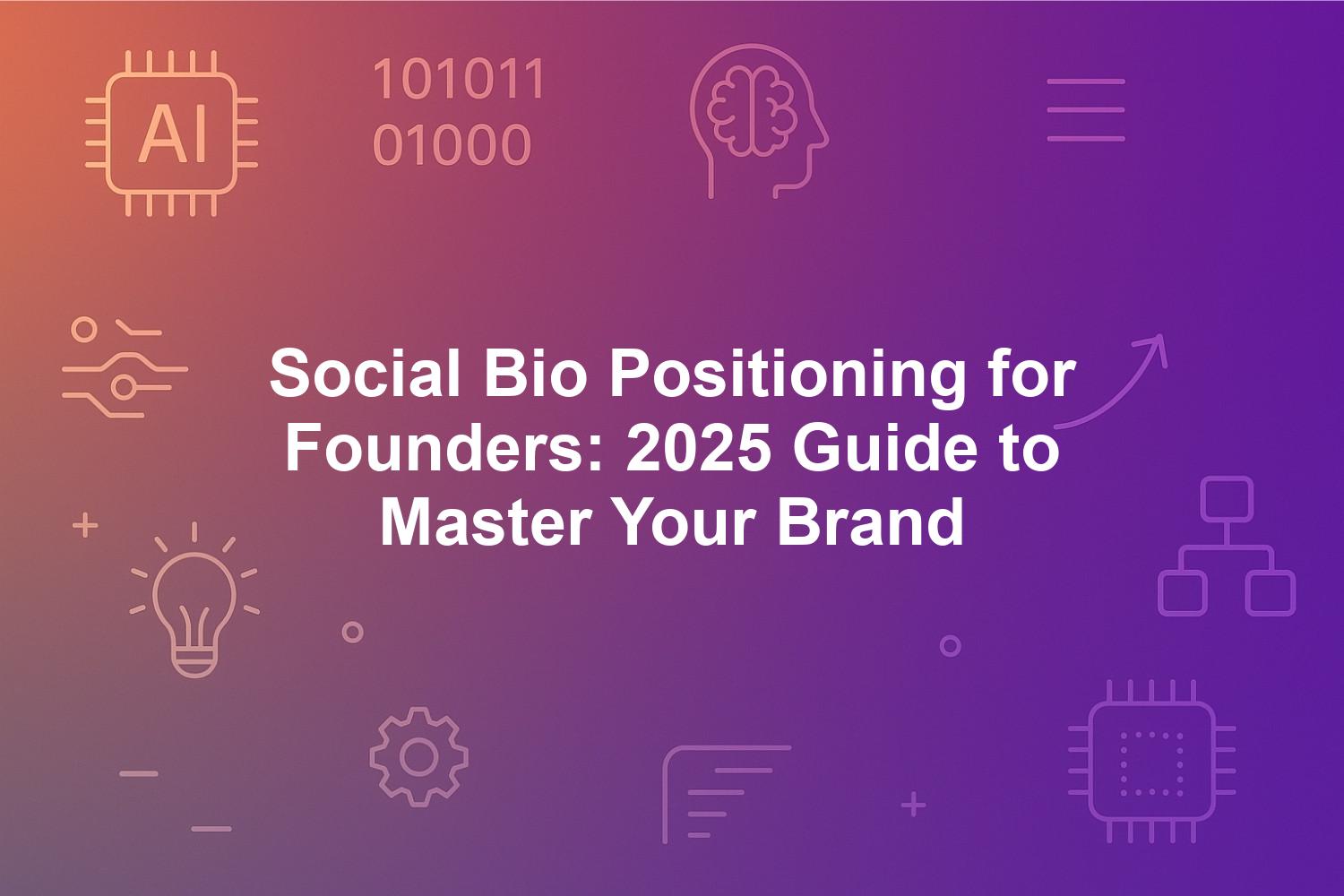 AI

101011
01000

Social Bio Positioning for Founders: 2025 Guide to Master Your Brand